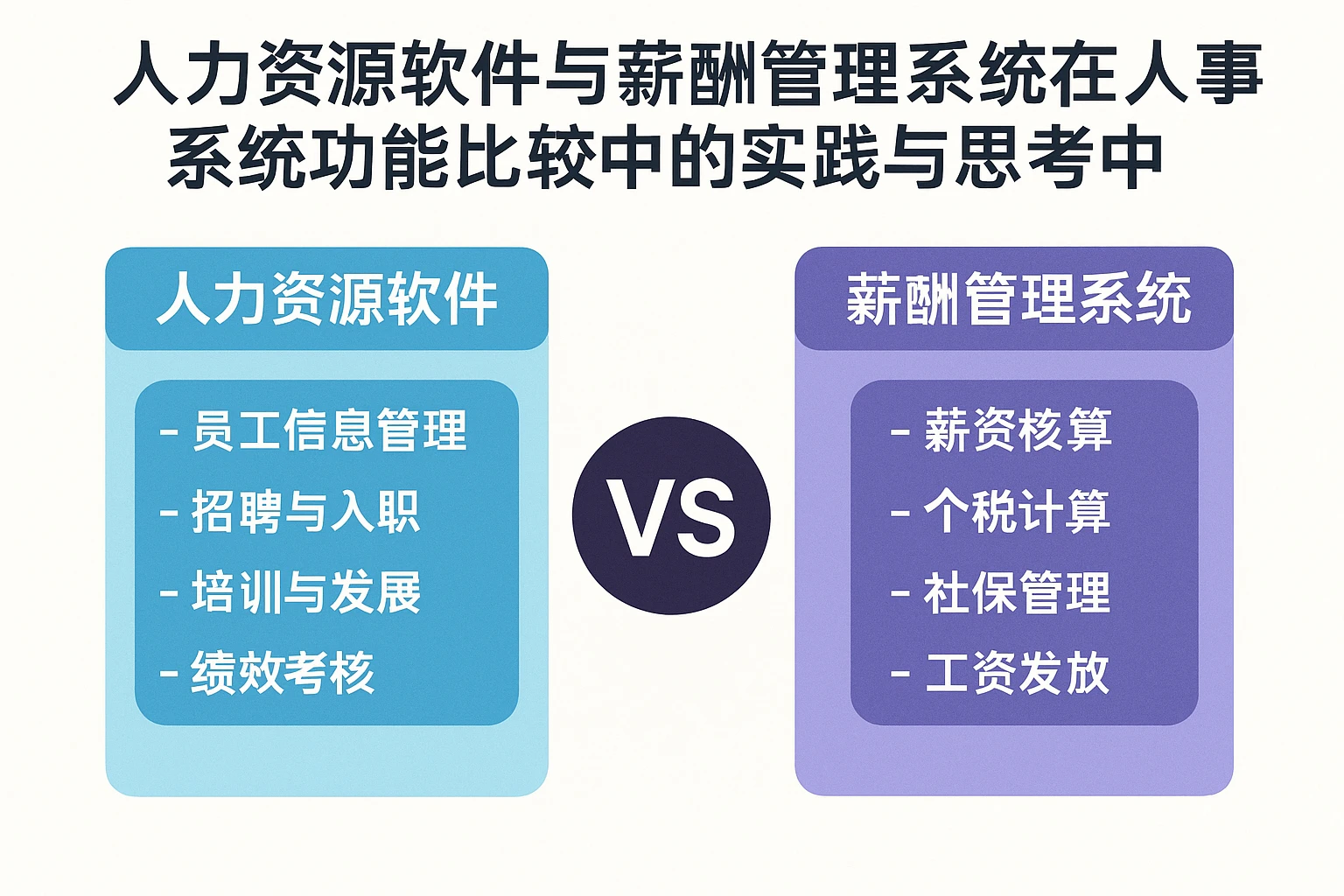 人力资源软件与薪酬管理系统在人事系统功能比较中的实践与思考中

人力资源软件

- 员工信息管理
- 招聘与入职
- 培训与发展
- 绩效考核

VS

薪酬管理系统

- 薪资核算
- 个税计算
- 社保管理
- 工资发放